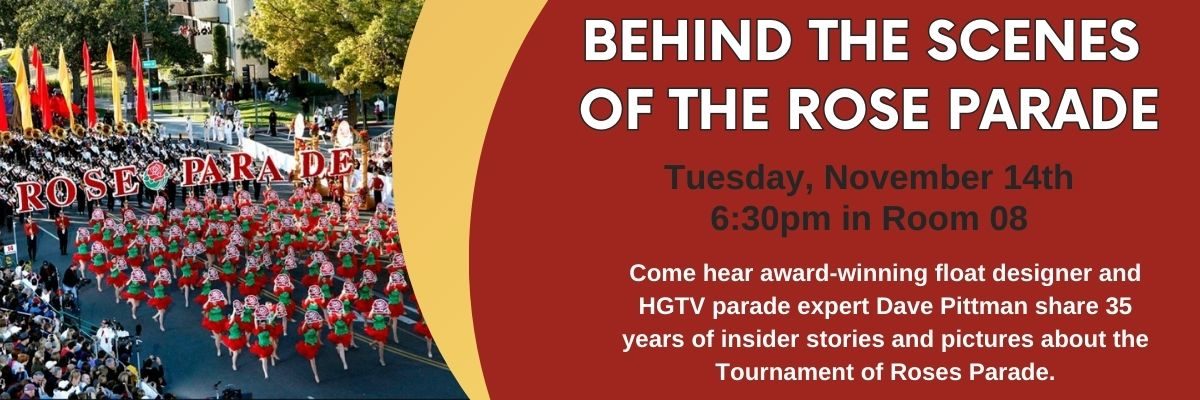 ROSE PARADE

BEHIND THE SCENES OF THE ROSE PARADE

Tuesday, November 14th
6:30pm in Room 08

Come hear award-winning float designer and HGTV parade expert Dave Pittman share 35 years of insider stories and pictures about the Tournament of Roses Parade.